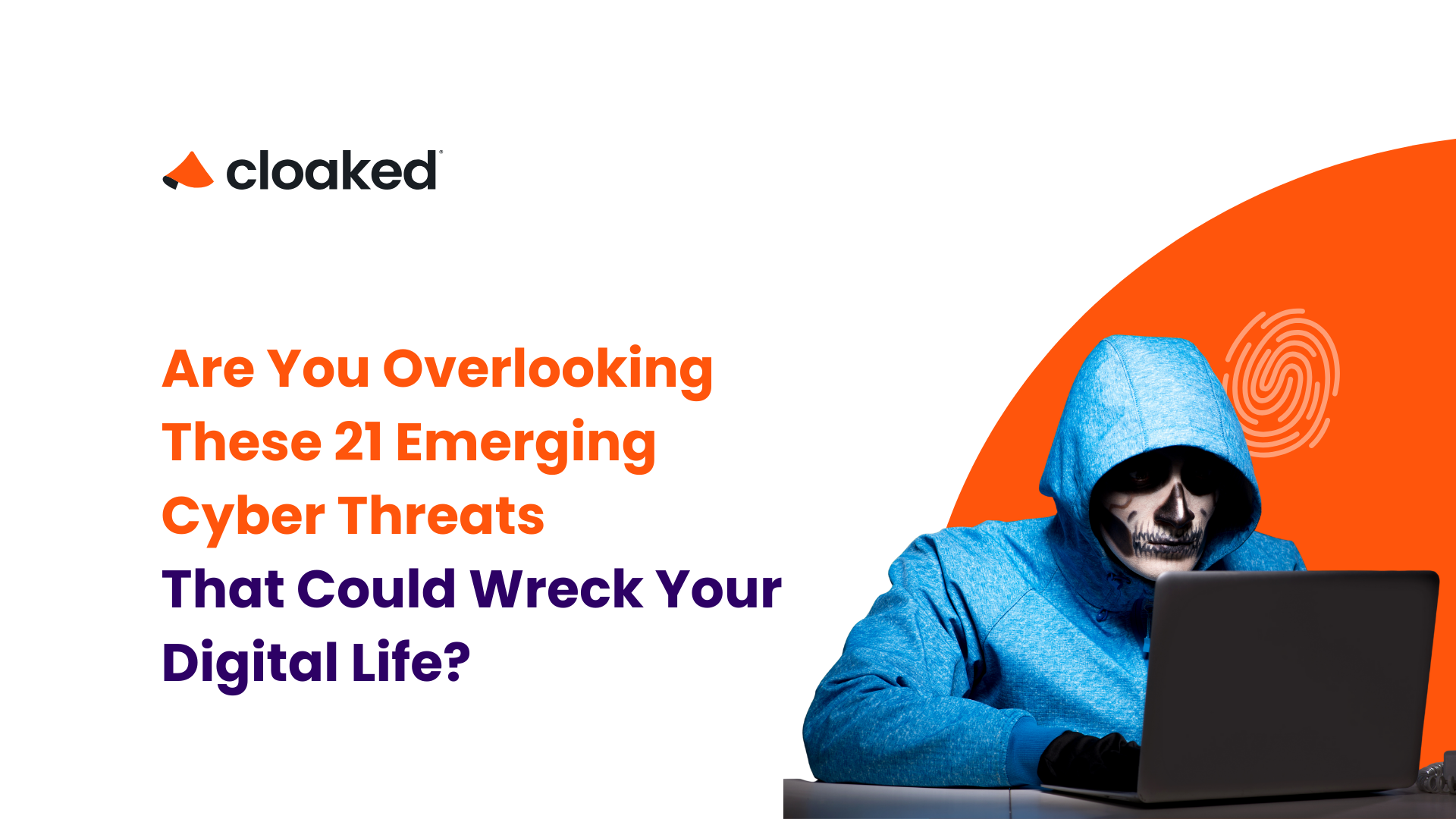 cloaked

Are You Overlooking These 21 Emerging Cyber Threats That Could Wreck Your Digital Life?